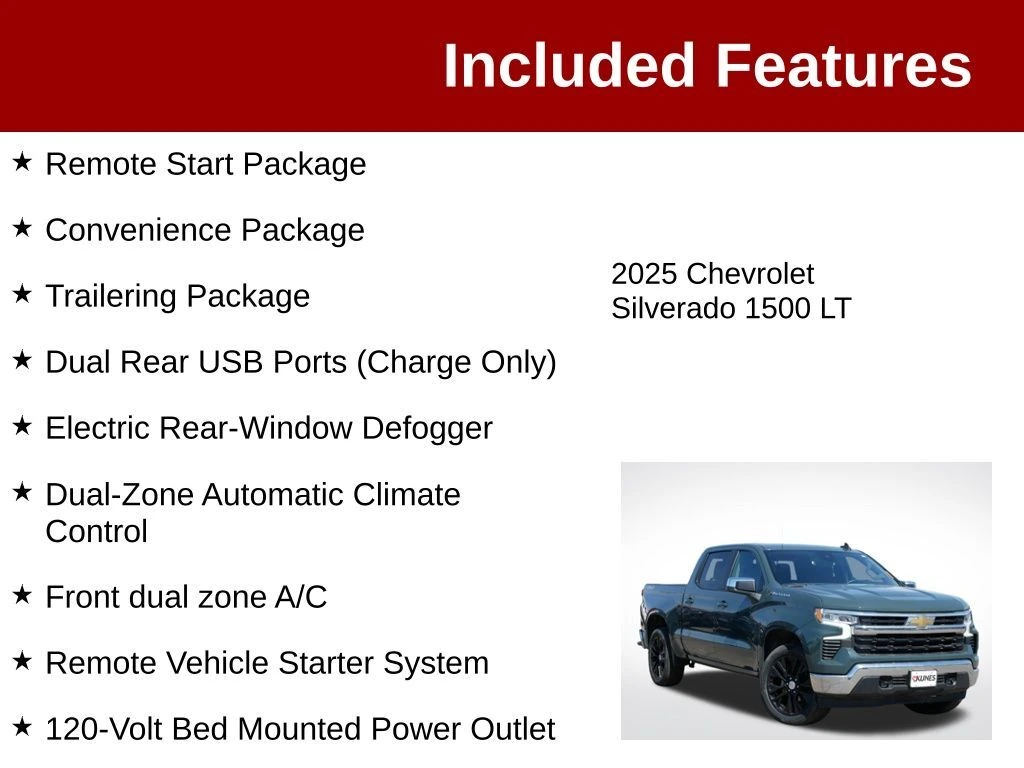 Included Features

★ Remote Start Package

★ Convenience Package

★ Trailering Package

★ Dual Rear USB Ports (Charge Only)

★ Electric Rear-Window Defogger

★ Dual-Zone Automatic Climate Control

★ Front dual zone A/C

★ Remote Vehicle Starter System

★ 120-Volt Bed Mounted Power Outlet

2025 Chevrolet Silverado 1500 LT

KUNES